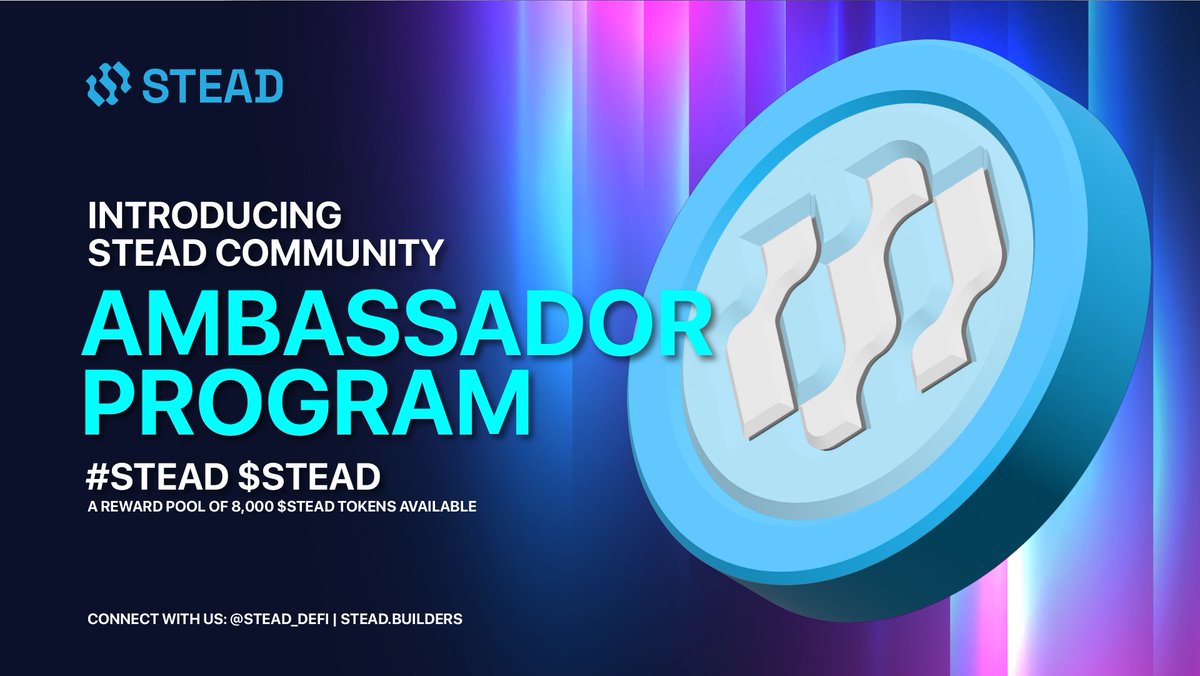 STEAD

INTRODUCING STEAD COMMUNITY

AMBASSADOR PROGRAM

#STEAD \$STEAD

A REWARD POOL OF 8,000 \$STEAD TOKENS AVAILABLE

CONNECT WITH US: @STEAD_DEFI | STEAD.BUILDERS